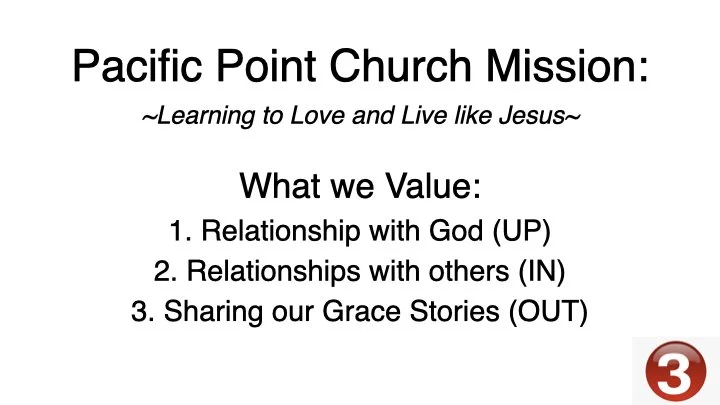 Pacific Point Church Mission:

~Learning to Love and Live like Jesus~

What we Value:

1. Relationship with God (UP)
2. Relationships with others (IN)
3. Sharing our Grace Stories (OUT)

3